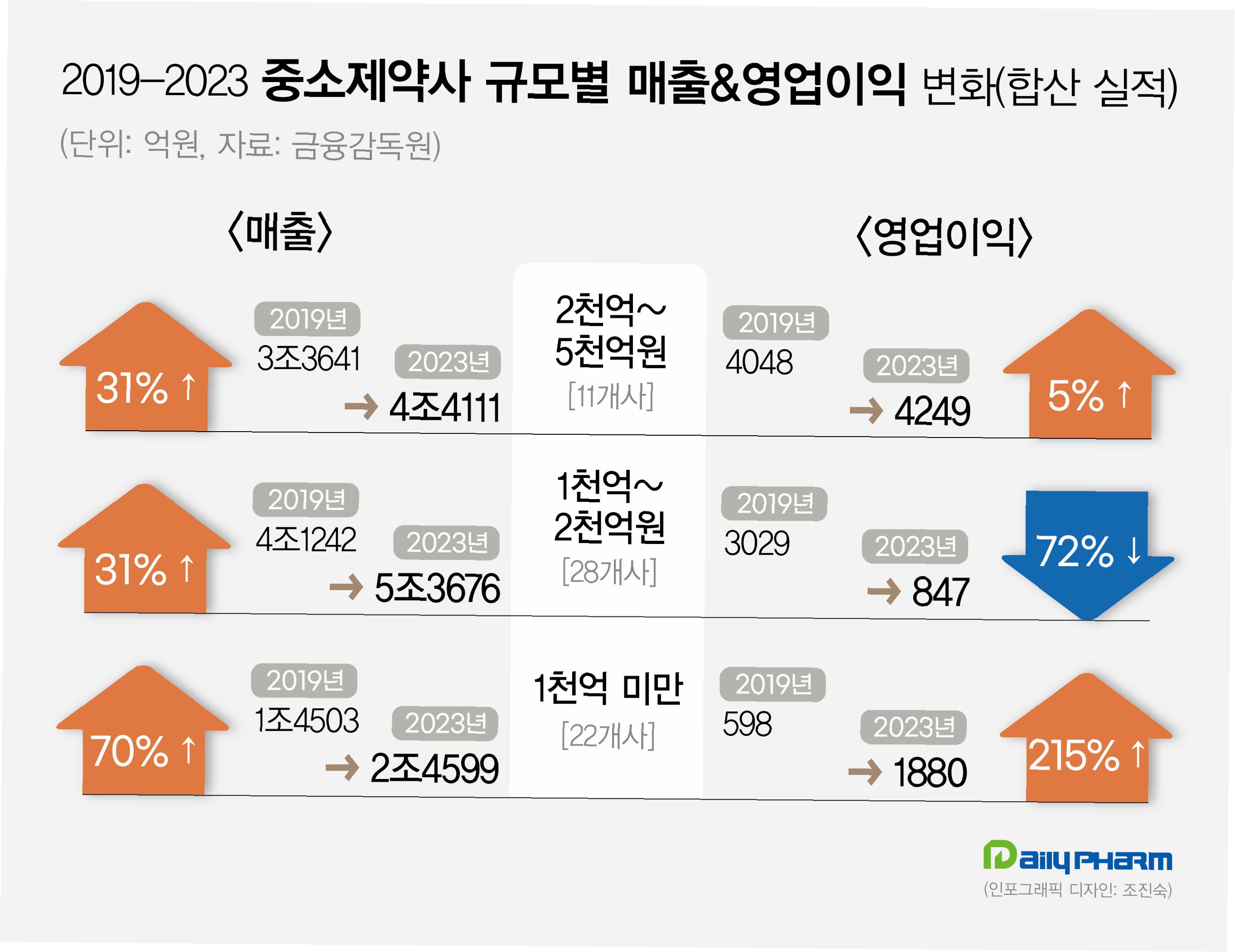 2019–2023 중소제약사 규모별 매출&영업이익 변화(합산 실적)
(단위: 억원, 자료: 금융감독원)

〈매출〉

〈영업이익〉

31% ↑
2019년
3조3641
2023년
→ 4조4111

2천억~
5천억원
[11개사]

2019년
4048
2023년
→ 4249
5% ↑

31% ↑
2019년
4조1242
2023년
→ 5조3676

1천억~
2천억원
[28개사]

2019년
3029
2023년
→ 847
72% ↓

70% ↑
2019년
1조4503
2023년
→ 2조4599

1천억 미만
[22개사]

2019년
598
2023년
→ 1880
215% ↑

Daily PHARM
(인포그래픽 디자인: 조진숙)